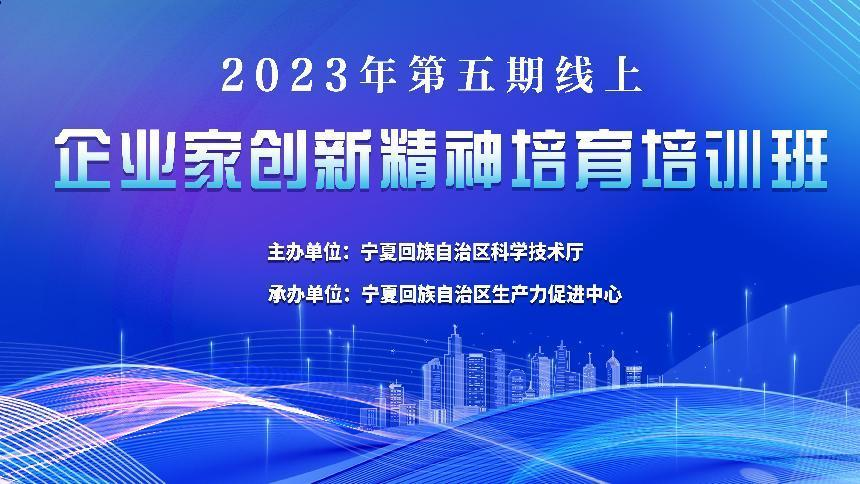 2023年第五期线上

企业家创新精神培育培训班

主办单位：宁夏回族自治区科学技术厅

承办单位：宁夏回族自治区生产力促进中心